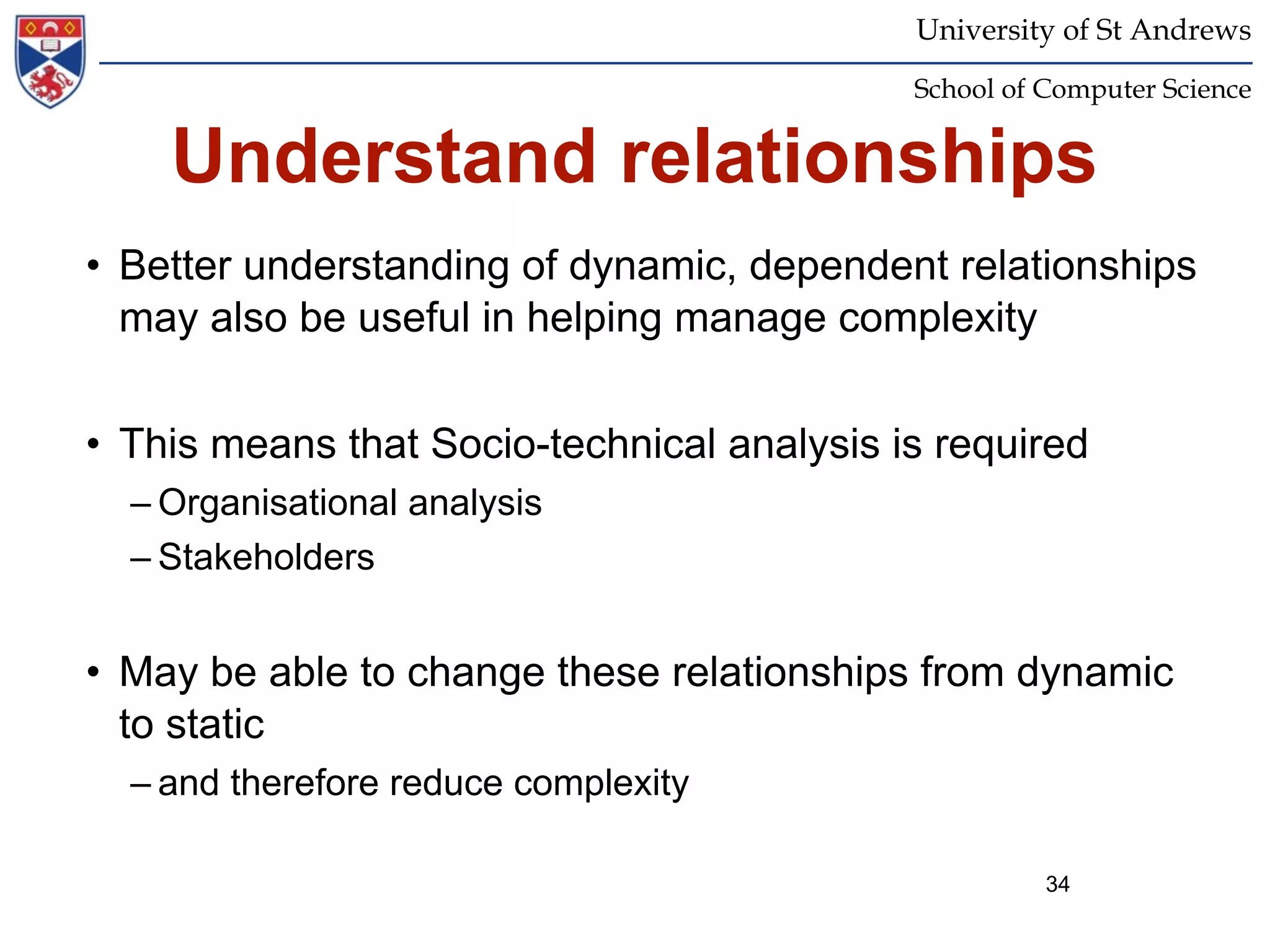 University of St Andrews

School of Computer Science

Understand relationships

• Better understanding of dynamic, dependent relationships may also be useful in helping manage complexity

• This means that Socio-technical analysis is required
– Organisational analysis
– Stakeholders

• May be able to change these relationships from dynamic to static
– and therefore reduce complexity

34